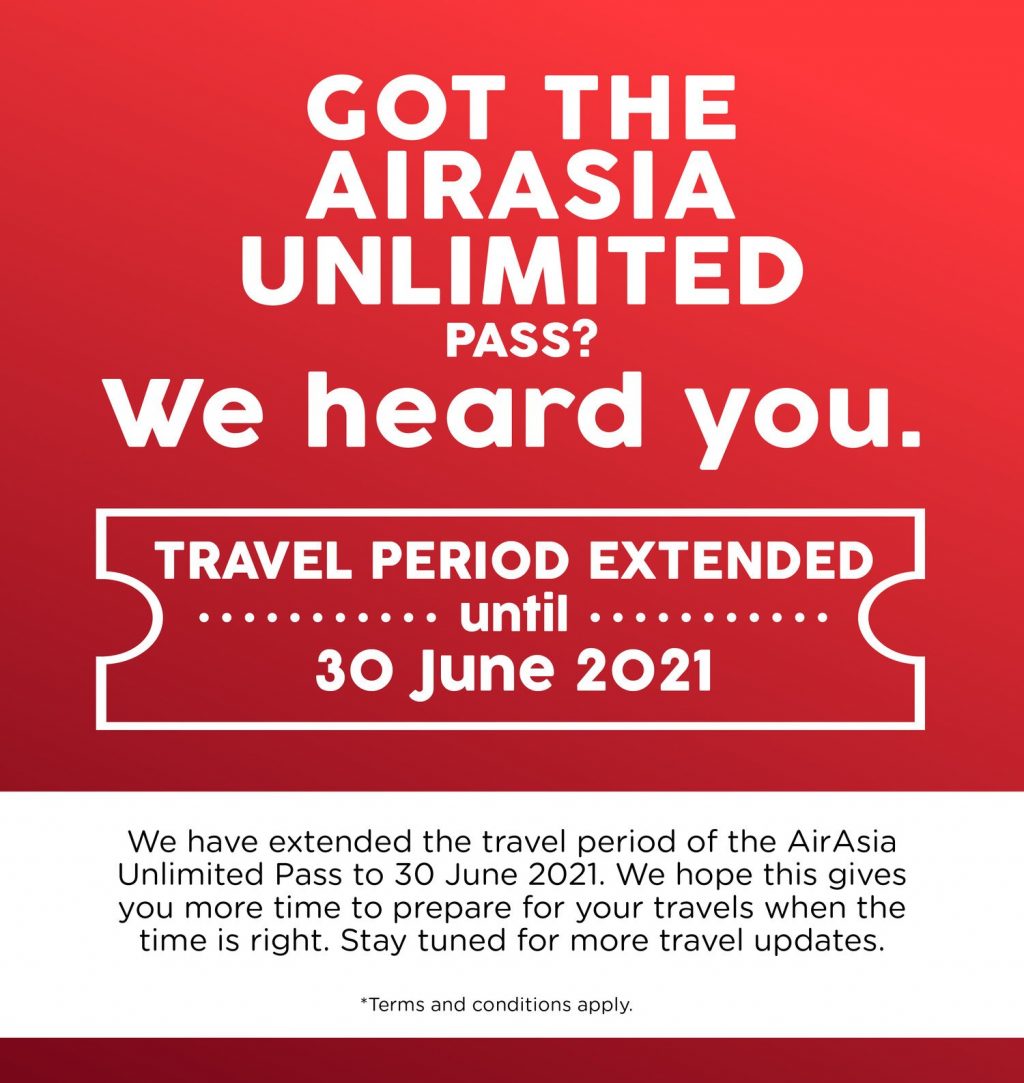 GOT THE AIRASIA UNLIMITED PASS?
We heard you.

TRAVEL PERIOD EXTENDED
until
30 June 2021

We have extended the travel period of the AirAsia Unlimited Pass to 30 June 2021. We hope this gives you more time to prepare for your travels when the time is right. Stay tuned for more travel updates.

*Terms and conditions apply.